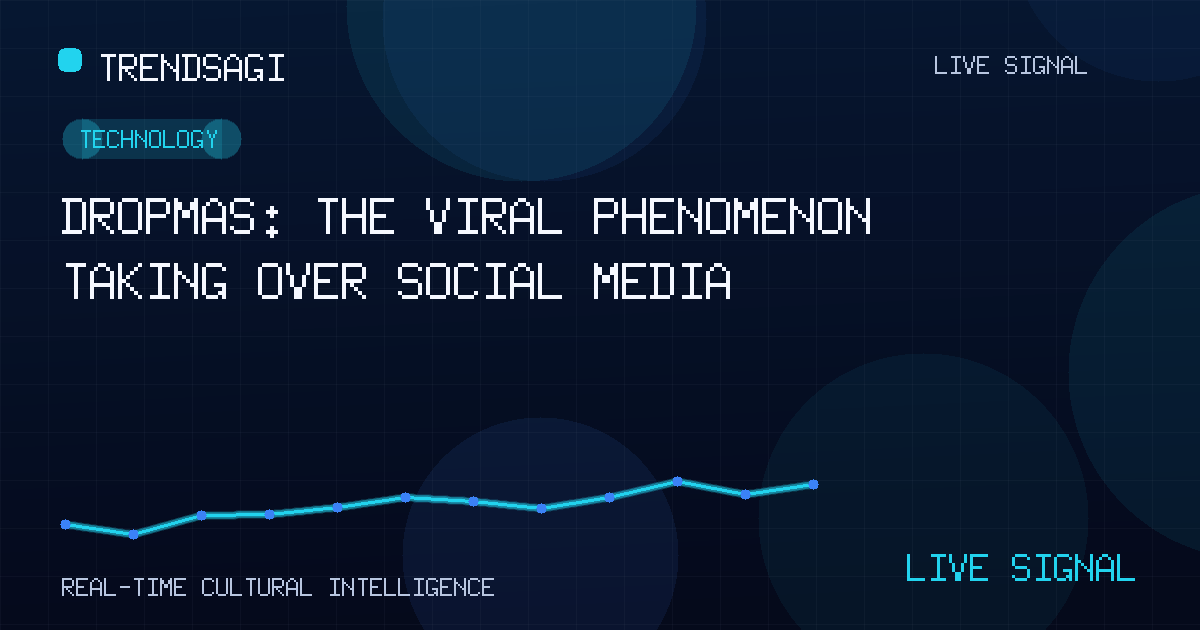 TRENDSAGI

LIVE SIGNAL

TECHNOLOGY

DROPMAS: THE VIRAL PHENOMENON TAKING OVER SOCIAL MEDIA

REAL-TIME CULTURAL INTELLIGENCE

LIVE SIGNAL